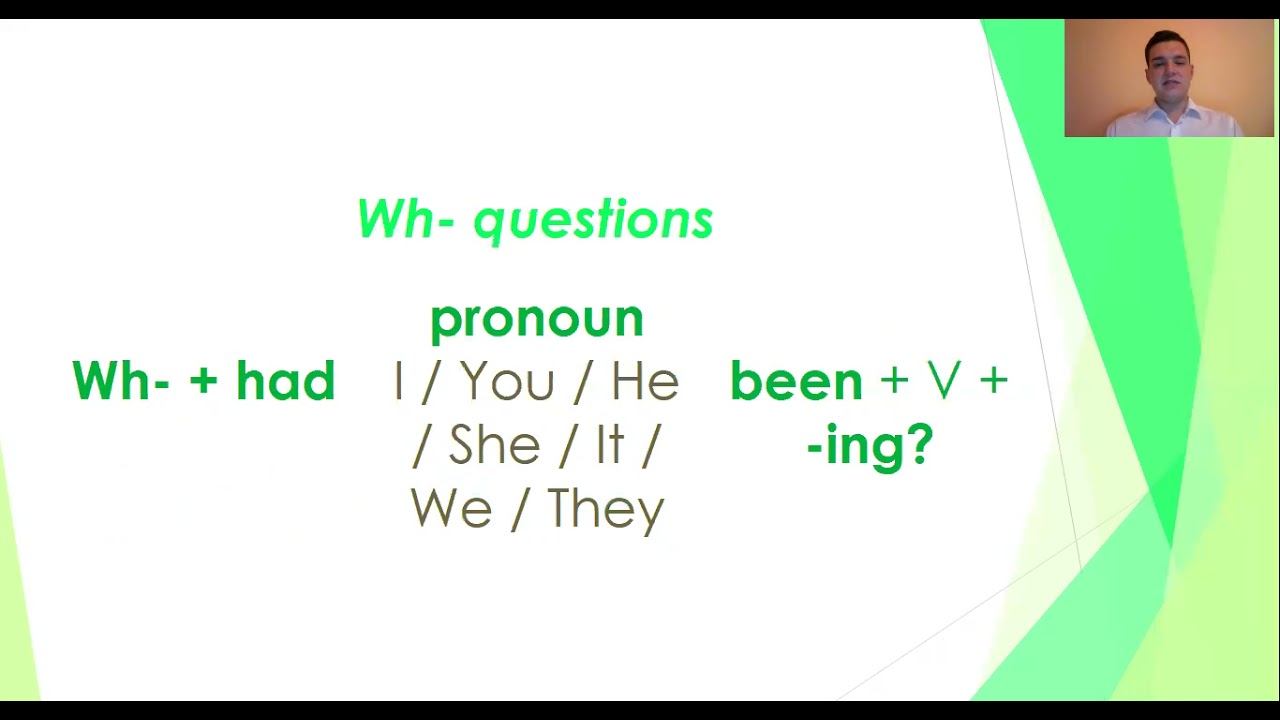 Wh- questions

pronoun

Wh- + had I / You / He / She / It / We / They been + V + -ing?